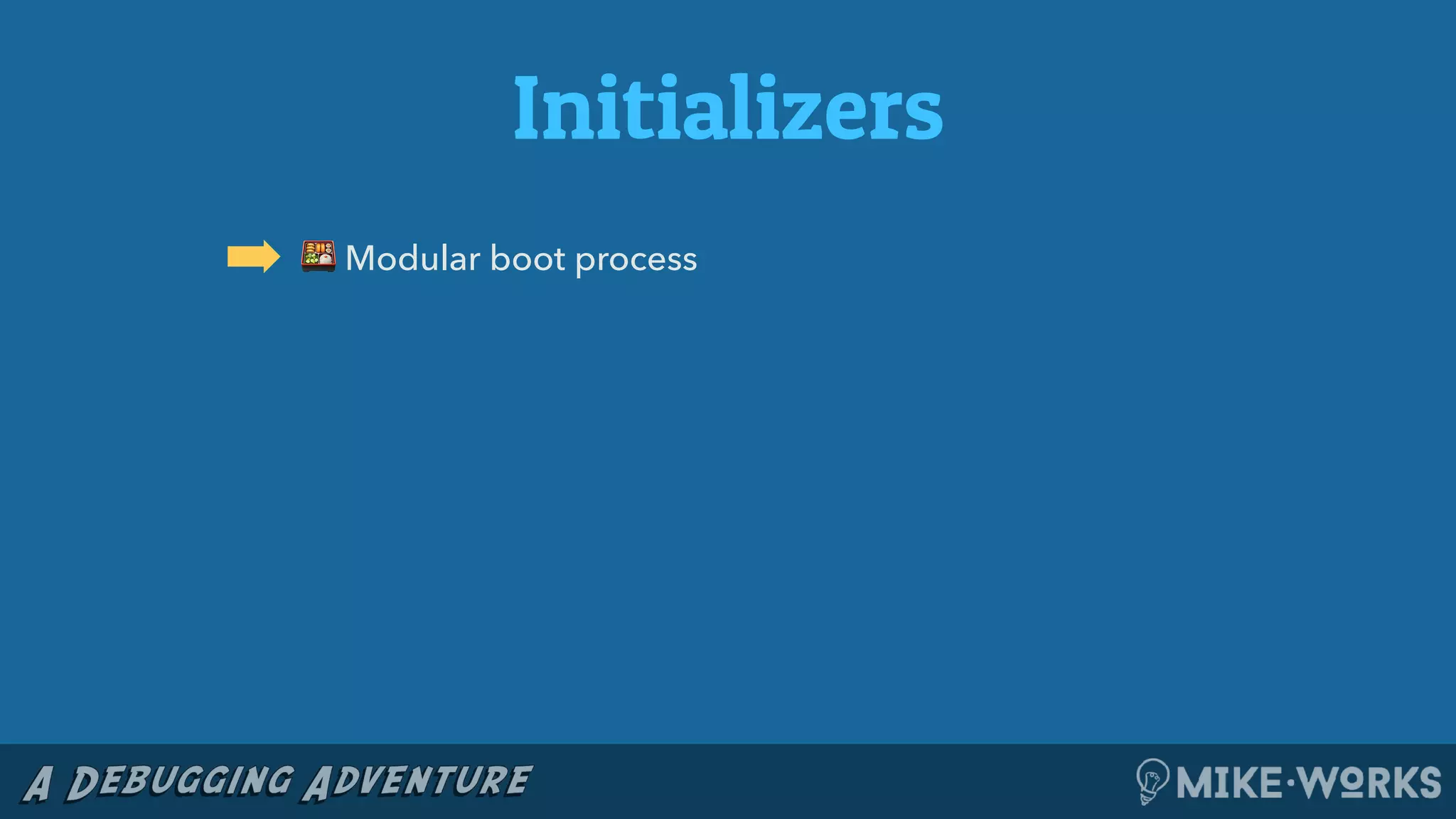 Initializers

➡ 🍱 Modular boot process

A DEBUGGING ADVENTURE

MIKE·WORKS